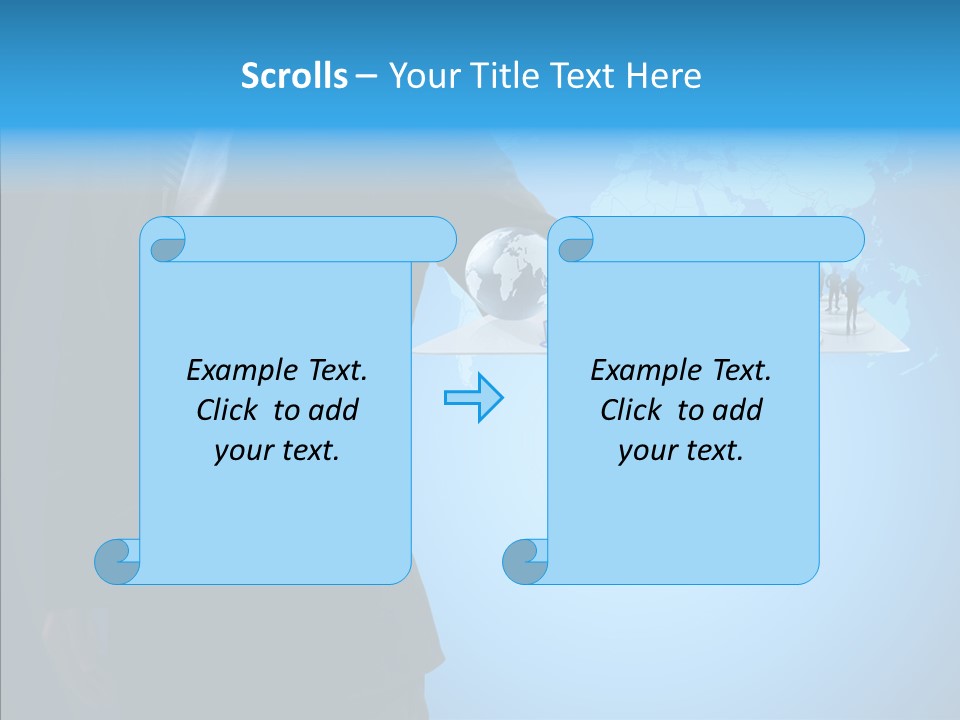 Scrolls – Your Title Text Here

Example Text. Click to add your text.

Example Text. Click to add your text.